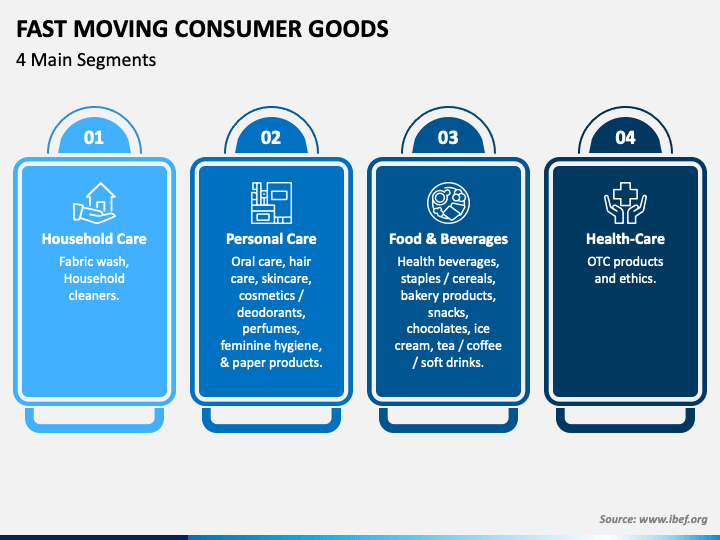 FAST MOVING CONSUMER GOODS

4 Main Segments

01

Household Care

Fabric wash, Household cleaners.

02

Personal Care

Oral care, hair care, skincare, cosmetics / deodorants, perfumes, feminine hygiene, & paper products.

03

Food & Beverages

Health beverages, staples / cereals, bakery products, snacks, chocolates, ice cream, tea / coffee / soft drinks.

04

Health-Care

OTC products and ethics.

Source: www.ibef.org